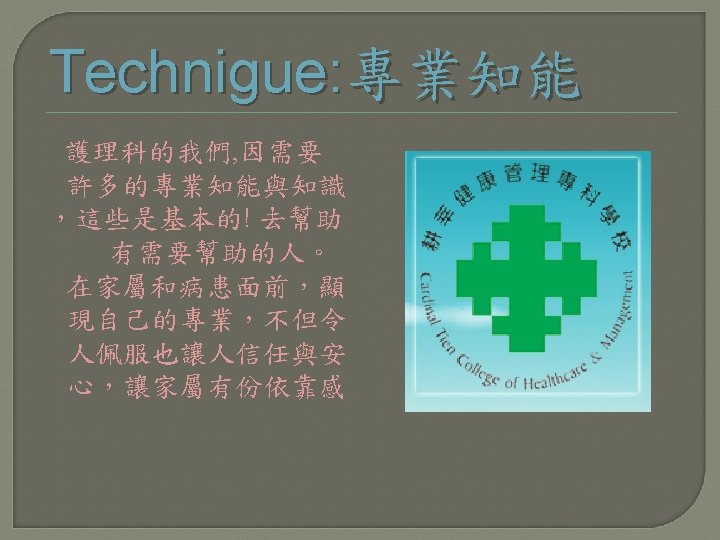 Technigue:專業知能

護理科的我們,因需要許多的專業知能與知識,這些是基本的! 去幫助有需要幫助的人。
在家屬和病患面前,顯現自己的專業,不但令人佩服也讓人信任與安心,讓家屬有份依靠感

耕莘健康管理專科學校
Cardinal Tien College of Healthcare & Management